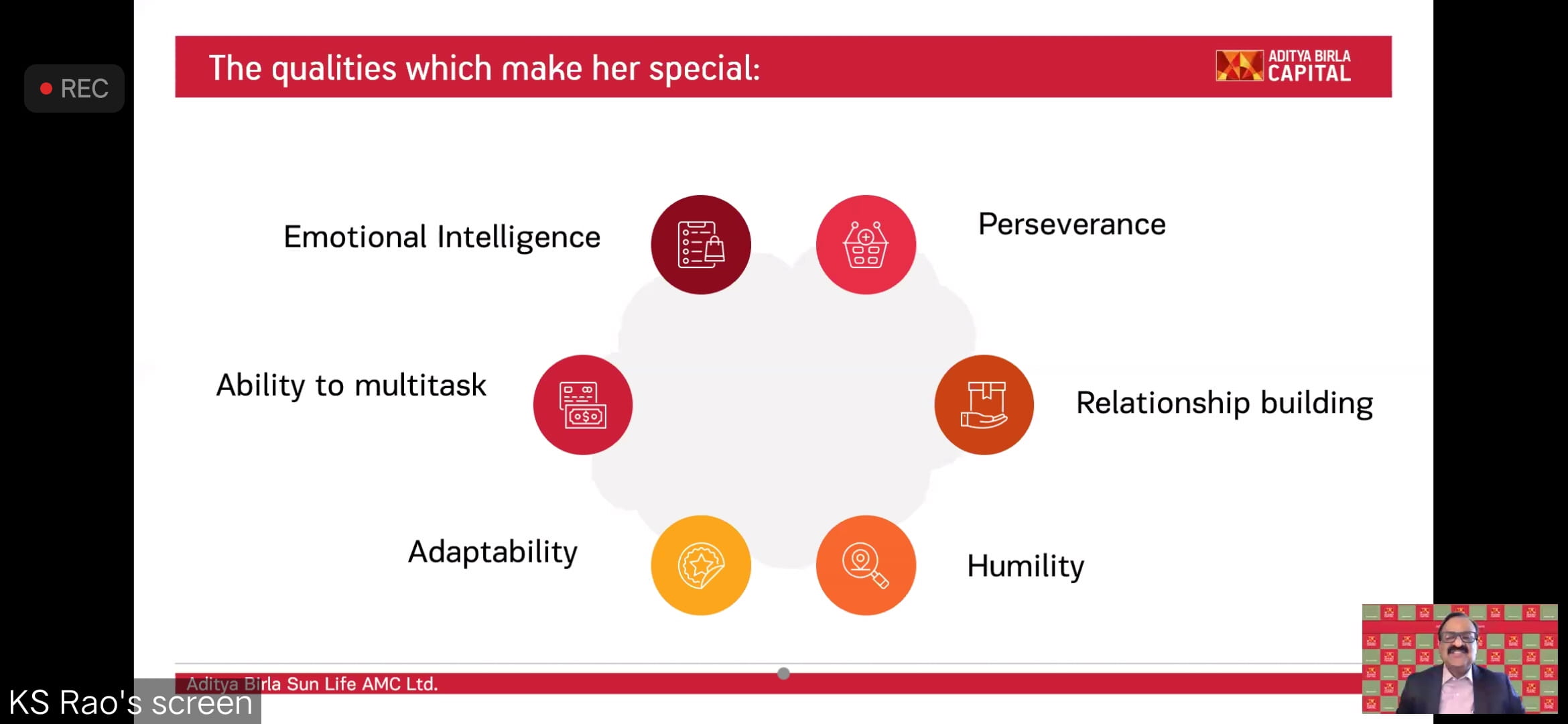 REC

The qualities which make her special:

ADITYA BIRLA CAPITAL

Emotional Intelligence

Perseverance

Ability to multitask

Relationship building

Adaptability

Humility

Aditya Birla Sun Life AMC Ltd.

KS Rao's screen